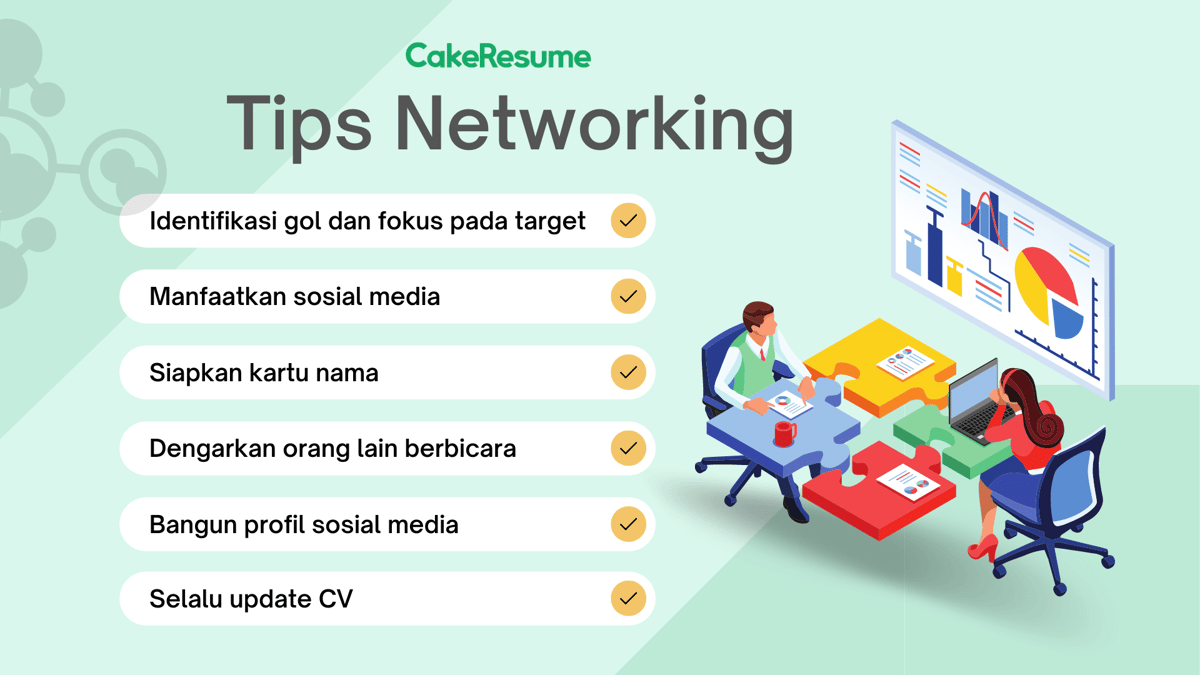 CakeResume

Tips Networking

Identifikasi gol dan fokus pada target

Manfaatkan sosial media

Siapkan kartu nama

Dengarkan orang lain berbicara

Bangun profil sosial media

Selalu update CV